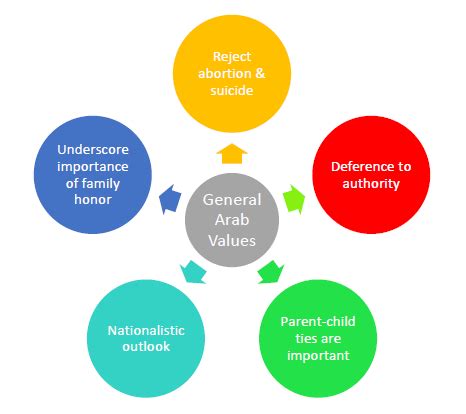 General Arab Values

Reject abortion & suicide

Deference to authority

Parent-child ties are important

Nationalistic outlook

Underscore importance of family honor